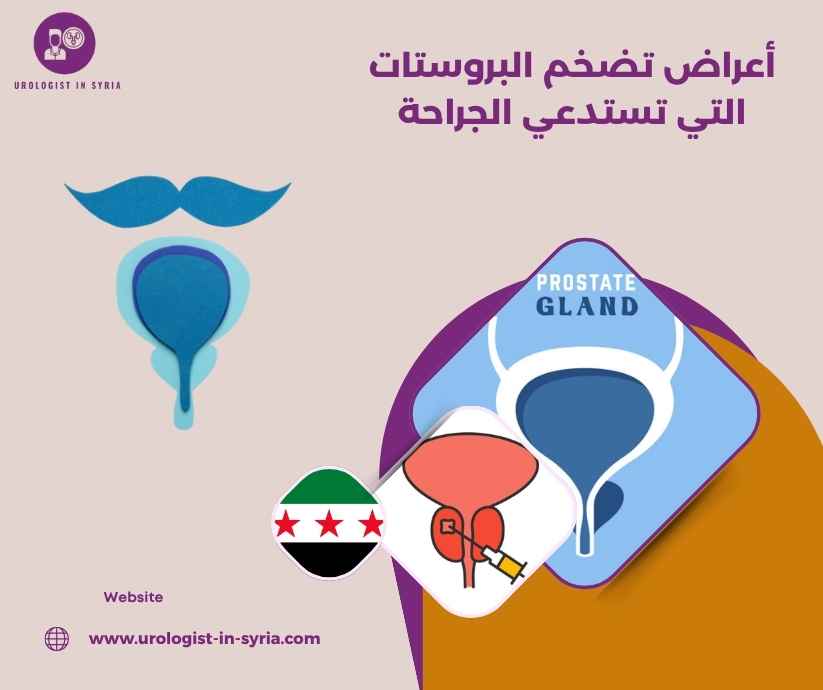 UROLOGIST IN SYRIA

أعراض تضخم البروستات التي تستدعي الجراحة

PROSTATE GLAND

Website

www.urologist-in-syria.com